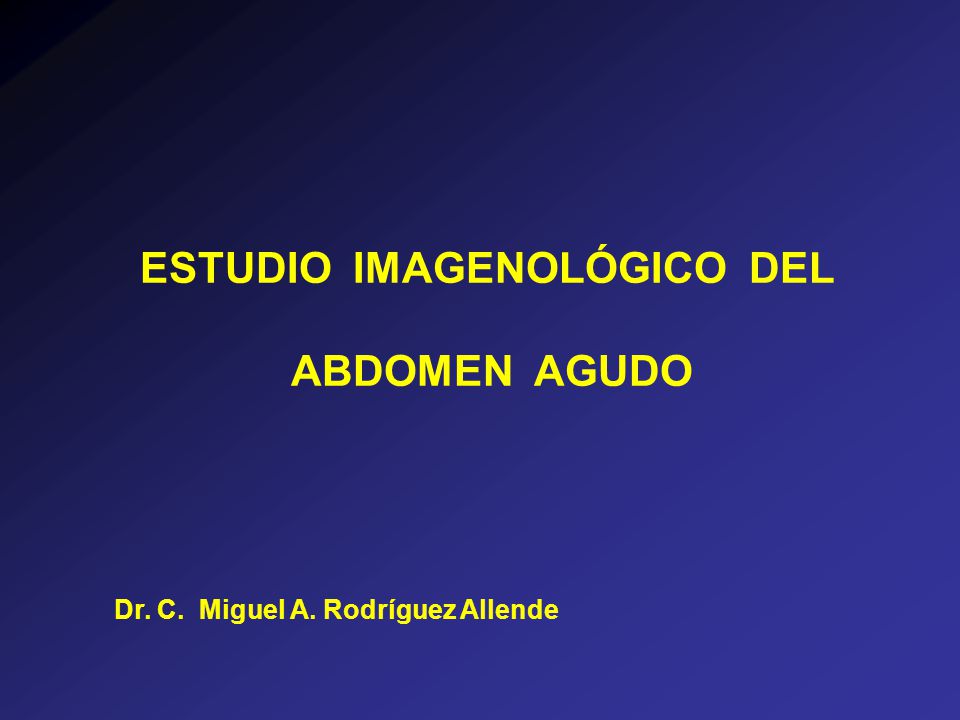 ESTUDIO IMAGENOLÓGICO DEL

ABDOMEN AGUDO

Dr. C. Miguel A. Rodríguez Allende